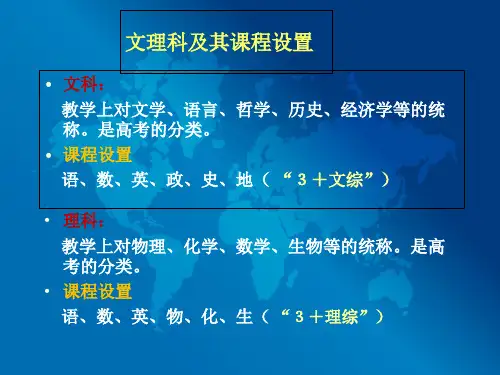 文理科及其课程设置

• 文科：

教学上对文学、语言、哲学、历史、经济学等的统称。是高考的分类。

• 课程设置

语、数、英、政、史、地（“3＋文综”）

• 理科：

教学上对物理、化学、数学、生物等的统称。是高考的分类。

• 课程设置

语、数、英、物、化、生（“3＋理综”）